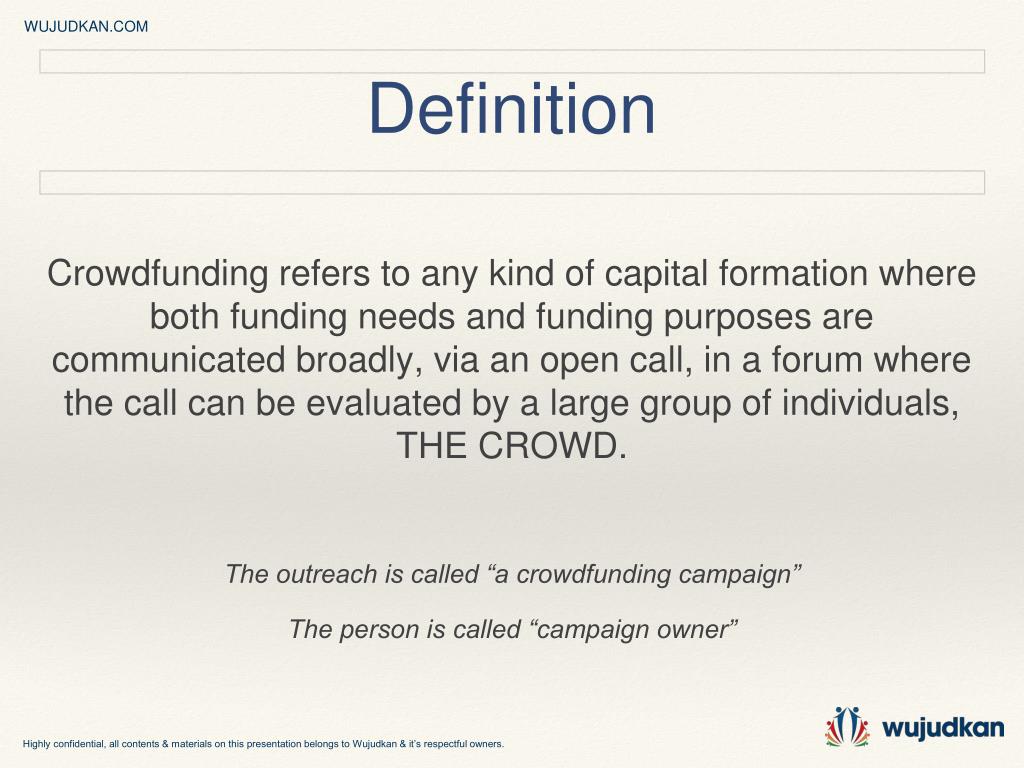 WUJUDKAN.COM

Definition

Crowdfunding refers to any kind of capital formation where both funding needs and funding purposes are communicated broadly, via an open call, in a forum where the call can be evaluated by a large group of individuals, THE CROWD.

The outreach is called “a crowdfunding campaign”

The person is called “campaign owner”

Highly confidential, all contents & materials on this presentation belongs to Wujudkan & it's respectful owners.

wujudkan